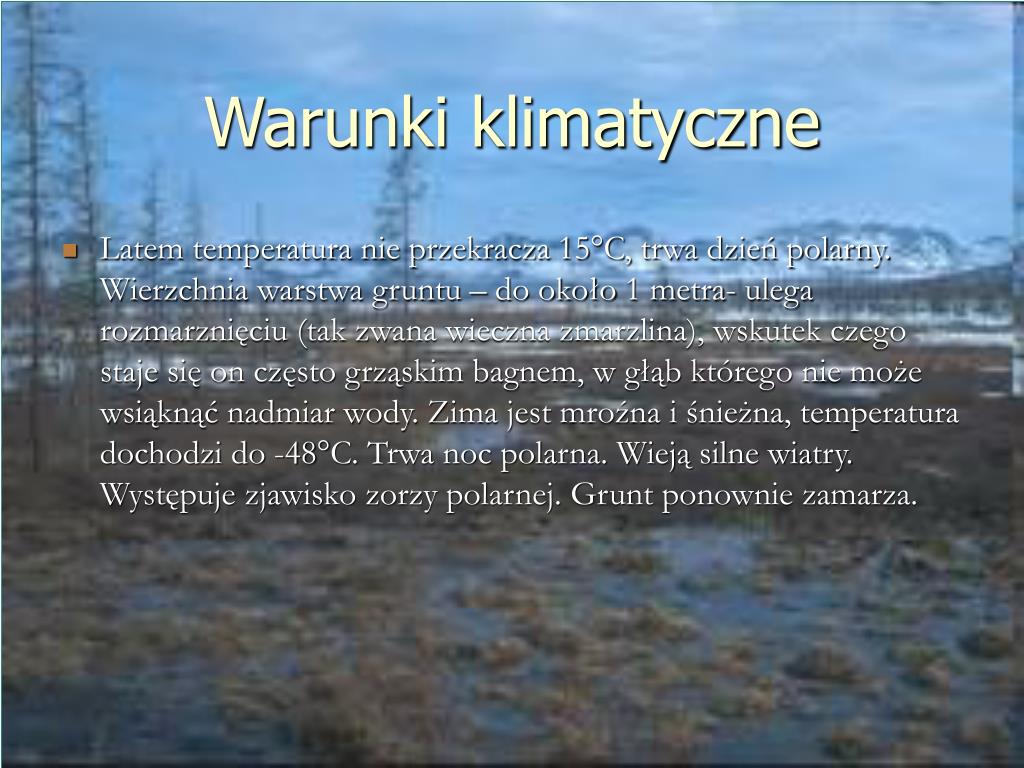 Warunki klimatyczne

Latem temperatura nie przekracza 15°C, trwa dzień polarny. Wierzchnia warstwa gruntu – do około 1 metra- ulega rozmarznięciu (tak zwana wieczna zmarzlina), wskutek czego staje się on często grząskim bagnem, w głąb którego nie może wsiąknąć nadmiar wody. Zima jest mroźna i śnieżna, temperatura dochodzi do -48°C. Trwa noc polarna. Wieją silne wiatry. Występuje zjawisko zorzy polarnej. Grunt ponownie zamarza.